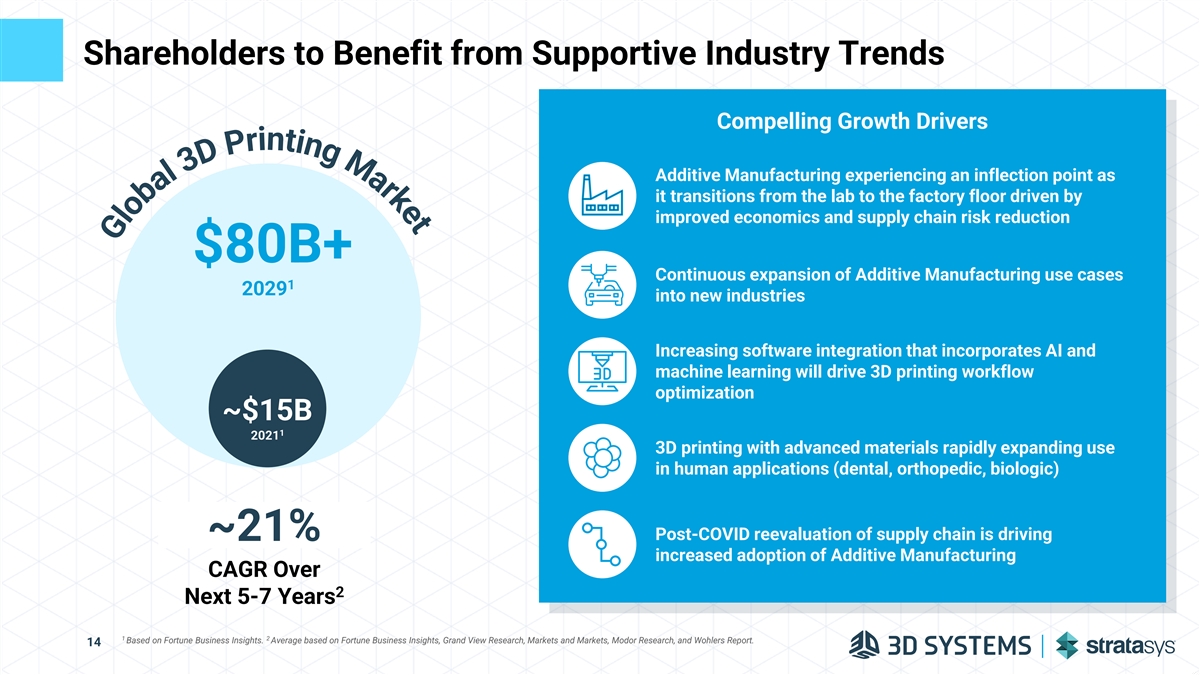 Shareholders to Benefit from Supportive Industry Trends

Global 3D Printing Market

$80B+

2029$^1$

~$15B

2021$^1$

~21%

CAGR Over Next 5-7 Years$^2$

Compelling Growth Drivers

Additive Manufacturing experiencing an inflection point as it transitions from the lab to the factory floor driven by improved economics and supply chain risk reduction

Continuous expansion of Additive Manufacturing use cases into new industries

3D

Increasing software integration that incorporates AI and machine learning will drive 3D printing workflow optimization

3D printing with advanced materials rapidly expanding use in human applications (dental, orthopedic, biologic)

Post-COVID reevaluation of supply chain is driving increased adoption of Additive Manufacturing

14

$^1$ Based on Fortune Business Insights. $^2$ Average based on Fortune Business Insights, Grand View Research, Markets and Markets, Modor Research, and Wohlers Report.

3D SYSTEMS | stratasys